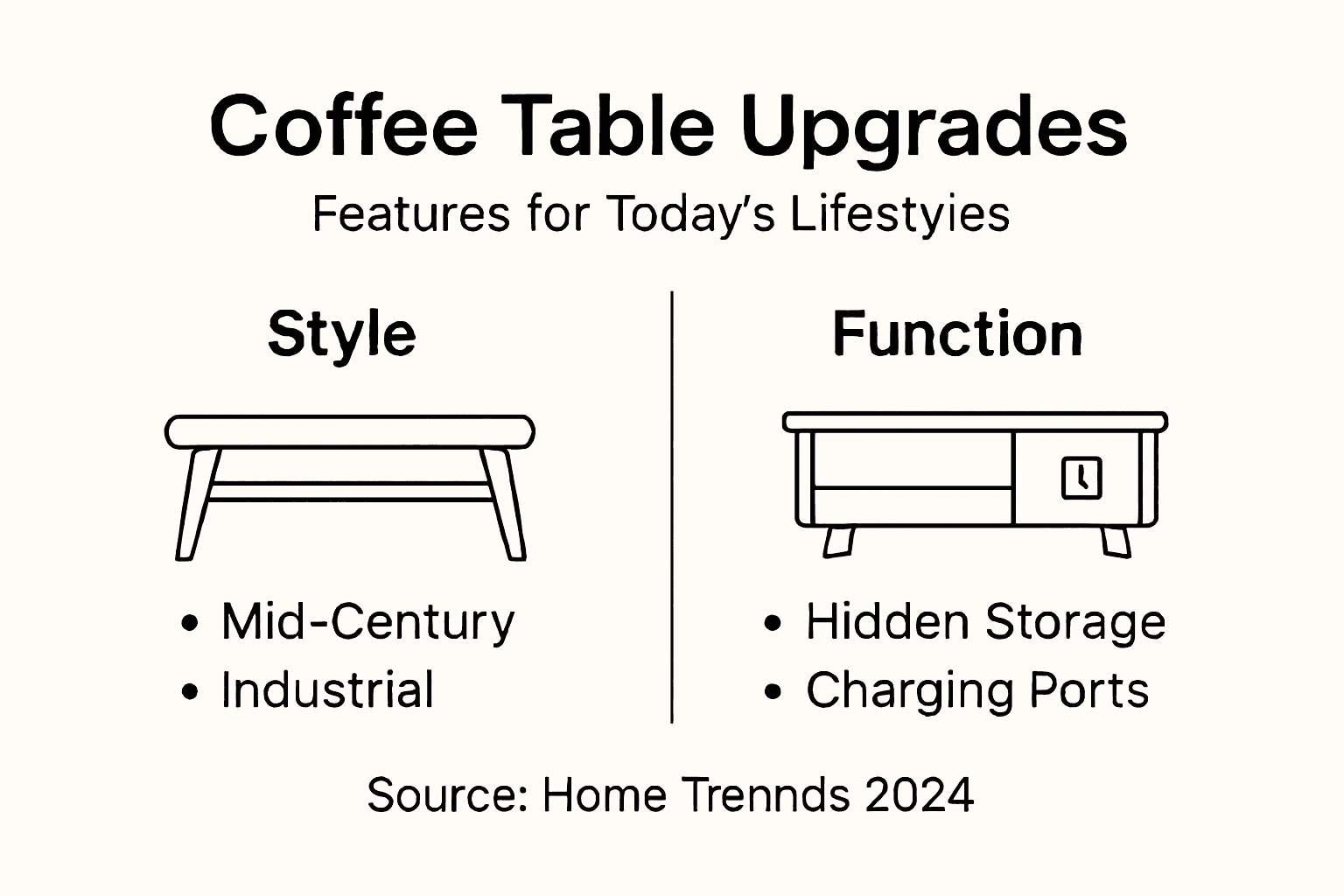 Coffee Table Upgrades

Features for Today's Lifestyies

Style

• Mid-Century
• Industrial

Function

• Hidden Storage
• Charging Ports

Source: Home Trennds 2024